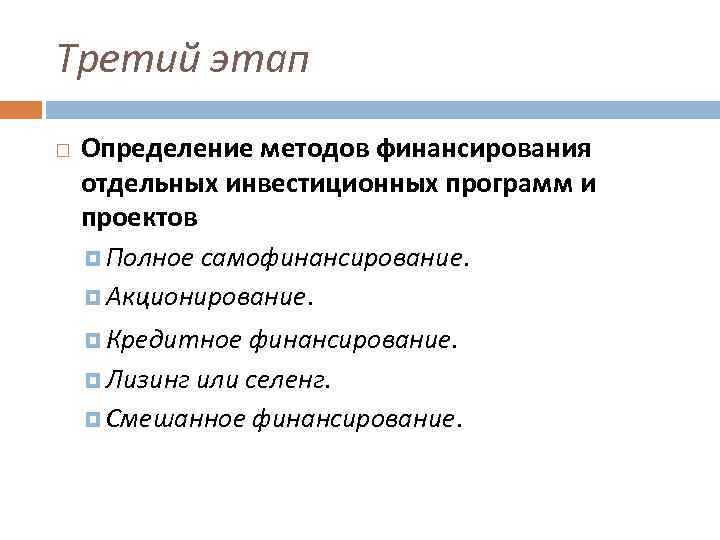 Третий этап

Определение методов финансирования отдельных инвестиционных программ и проектов

Полное самофинансирование.

Акционирование.

Кредитное финансирование.

Лизинг или селенг.

Смешанное финансирование.